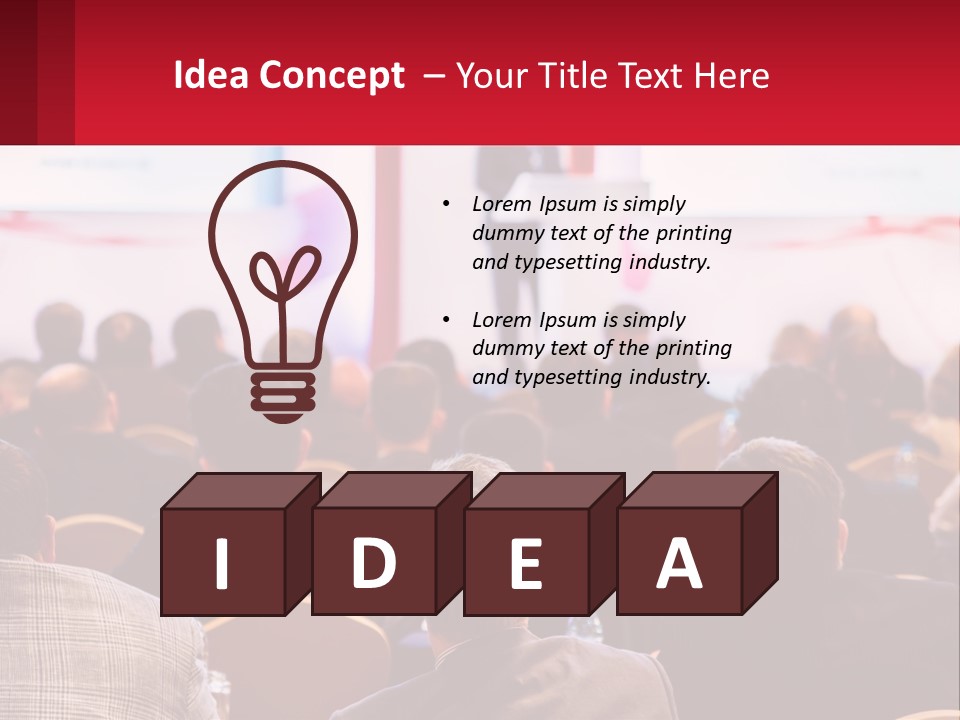 Idea Concept – Your Title Text Here

• Lorem Ipsum is simply dummy text of the printing and typesetting industry.

• Lorem Ipsum is simply dummy text of the printing and typesetting industry.

I D E A